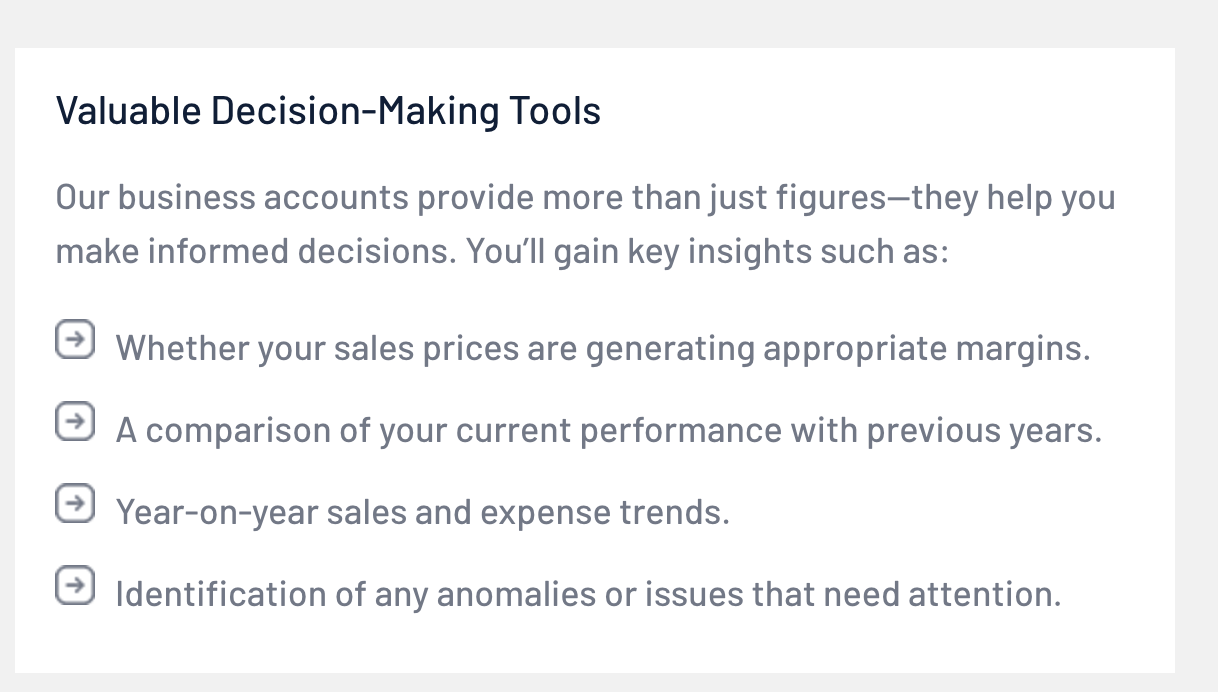 Valuable Decision-Making Tools

Our business accounts provide more than just figures—they help you make informed decisions. You'll gain key insights such as:

Whether your sales prices are generating appropriate margins.

A comparison of your current performance with previous years.

Year-on-year sales and expense trends.

Identification of any anomalies or issues that need attention.